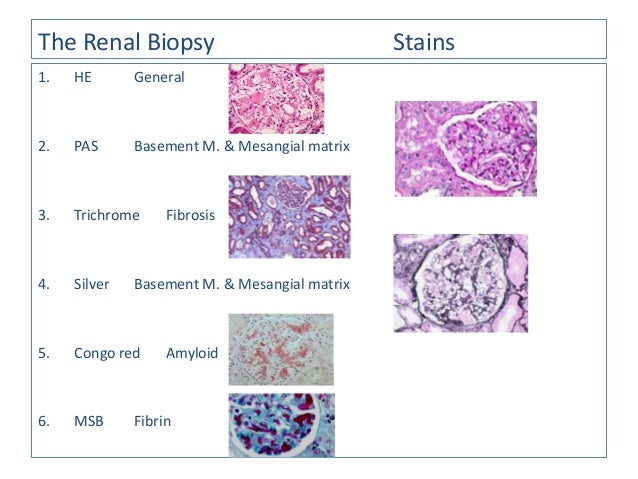 The Renal Biopsy Stains

1. HE General

2. PAS Basement M. & Mesangial matrix

3. Trichrome Fibrosis

4. Silver Basement M. & Mesangial matrix

5. Congo red Amyloid

6. MSB Fibrin